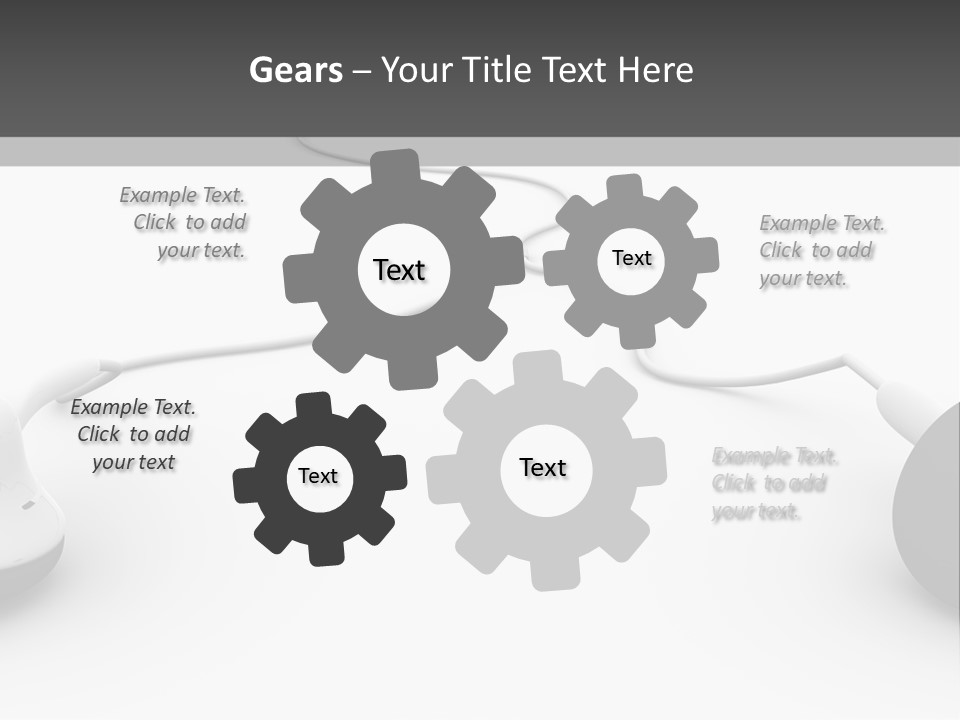 Gears – Your Title Text Here

Example Text. Click to add your text.

Text

Text

Example Text. Click to add your text.

Example Text. Click to add your text

Text

Text

Example Text. Click to add your text.